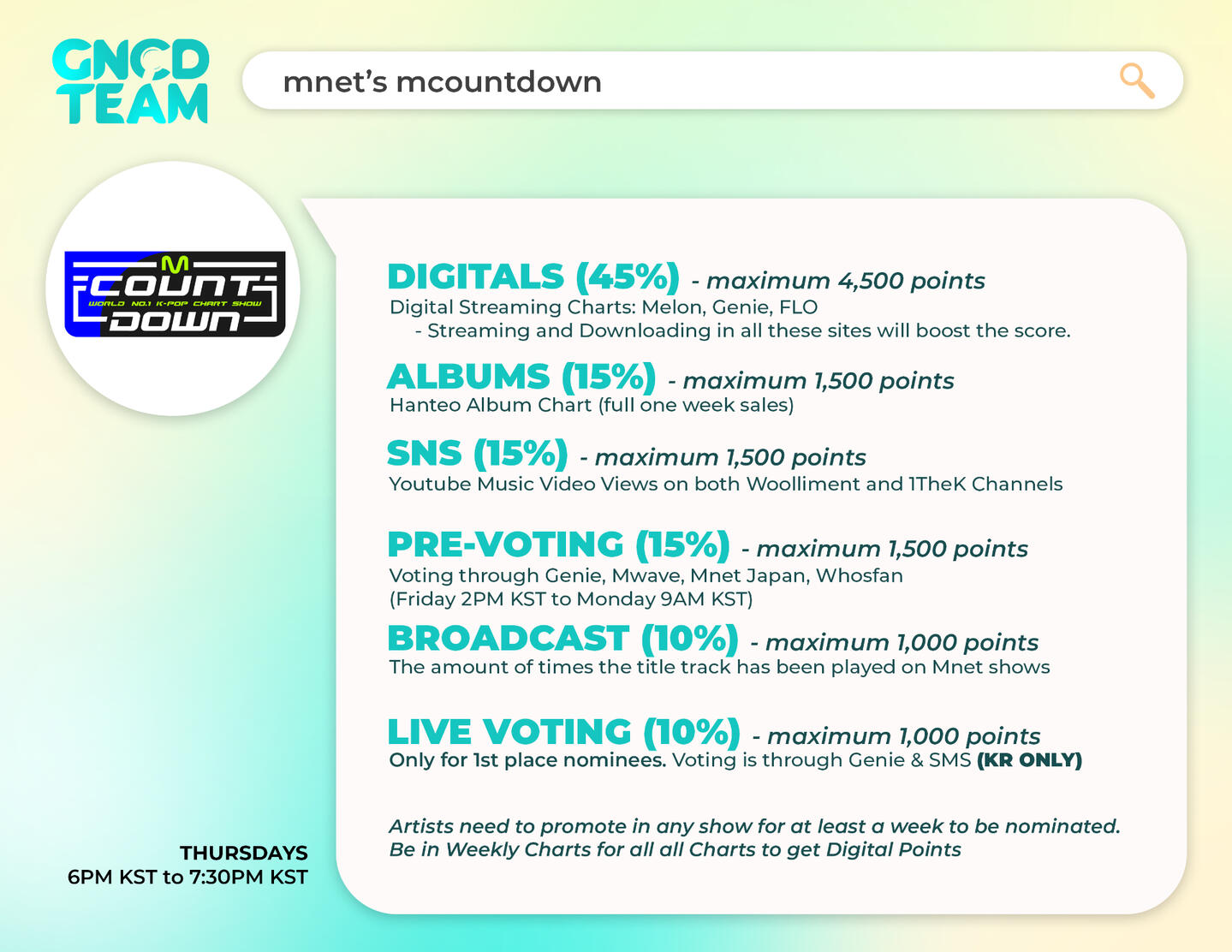 GNCD TEAM

mnet's mcountdown

M COUNT DOWN
WORLD NO.1 K-POP CHART SHOW

DIGITALS (45%) - maximum 4,500 points
Digital Streaming Charts: Melon, Genie, FLO
- Streaming and Downloading in all these sites will boost the score.

ALBUMS (15%) - maximum 1,500 points
Hanteo Album Chart (full one week sales)

SNS (15%) - maximum 1,500 points
Youtube Music Video Views on both Woolliment and 1TheK Channels

PRE-VOTING (15%) - maximum 1,500 points
Voting through Genie, Mwave, Mnet Japan, Whosfan
(Friday 2PM KST to Monday 9AM KST)

BROADCAST (10%) - maximum 1,000 points
The amount of times the title track has been played on Mnet shows

LIVE VOTING (10%) - maximum 1,000 points
Only for 1st place nominees. Voting is through Genie & SMS (KR ONLY)

Artists need to promote in any show for at least a week to be nominated.
Be in Weekly Charts for all all Charts to get Digital Points

THURSDAYS
6PM KST to 7:30PM KST